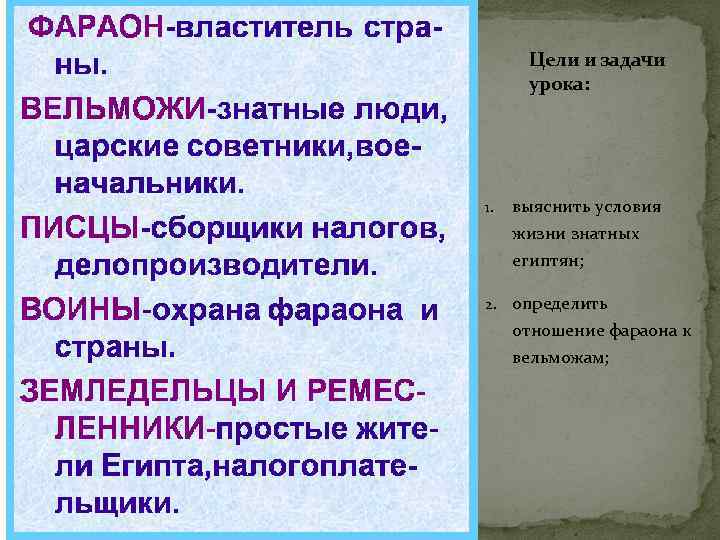 ФАРАОН-властитель страны.

ВЕЛЬМОЖИ-знатные люди, царские советники,военачальники.

ПИСЦЫ-сборщики налогов, делопроизводители.

ВОИНЫ-охрана фараона и страны.

ЗЕМЛЕДЕЛЬЦЫ И РЕМЕСЛЕННИКИ-простые жители Египта,налогоплательщики.

Цели и задачи урока:

1. выяснить условия жизни знатных египтян;

2. определить отношение фараона к вельможам;